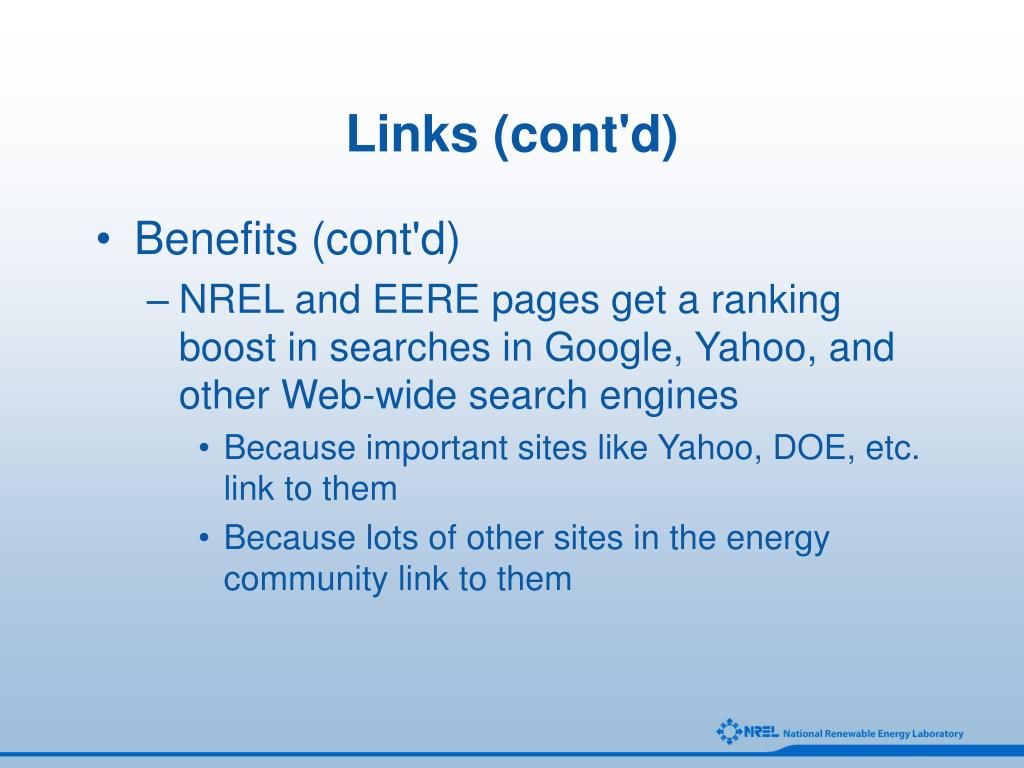 Links (cont'd)

• Benefits (cont'd)

– NREL and EERE pages get a ranking boost in searches in Google, Yahoo, and other Web-wide search engines

• Because important sites like Yahoo, DOE, etc. link to them

• Because lots of other sites in the energy community link to them

NREL National Renewable Energy Laboratory